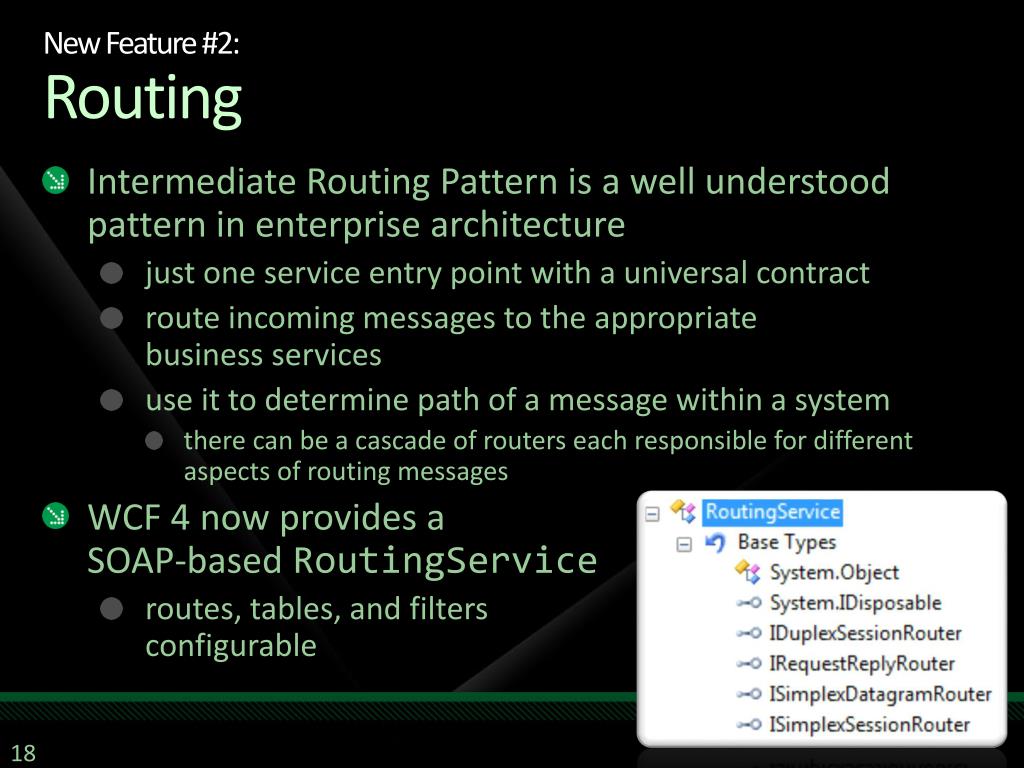 New Feature #2:
Routing

Intermediate Routing Pattern is a well understood pattern in enterprise architecture

just one service entry point with a universal contract

route incoming messages to the appropriate business services

use it to determine path of a message within a system

there can be a cascade of routers each responsible for different aspects of routing messages

WCF 4 now provides a SOAP-based RoutingService

routes, tables, and filters configurable

RoutingService
Base Types
System.Object
System.IDisposable
IDuplexSessionRouter
IRequestReplyRouter
ISimplexDatagramRouter
ISimplexSessionRouter

18